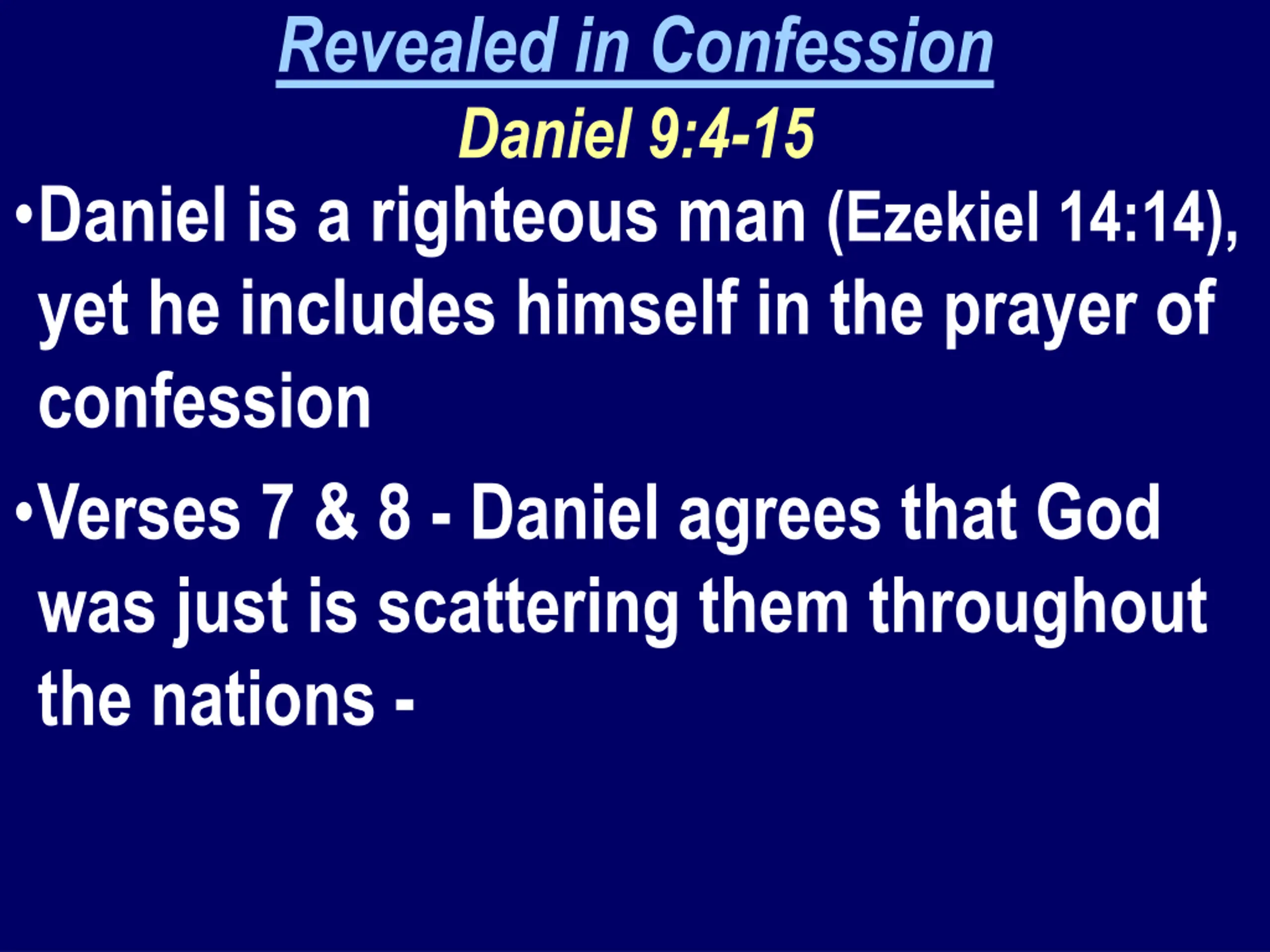 Revealed in Confession

Daniel 9:4-15

•Daniel is a righteous man (Ezekiel 14:14), yet he includes himself in the prayer of confession

•Verses 7 & 8 - Daniel agrees that God was just is scattering them throughout the nations -